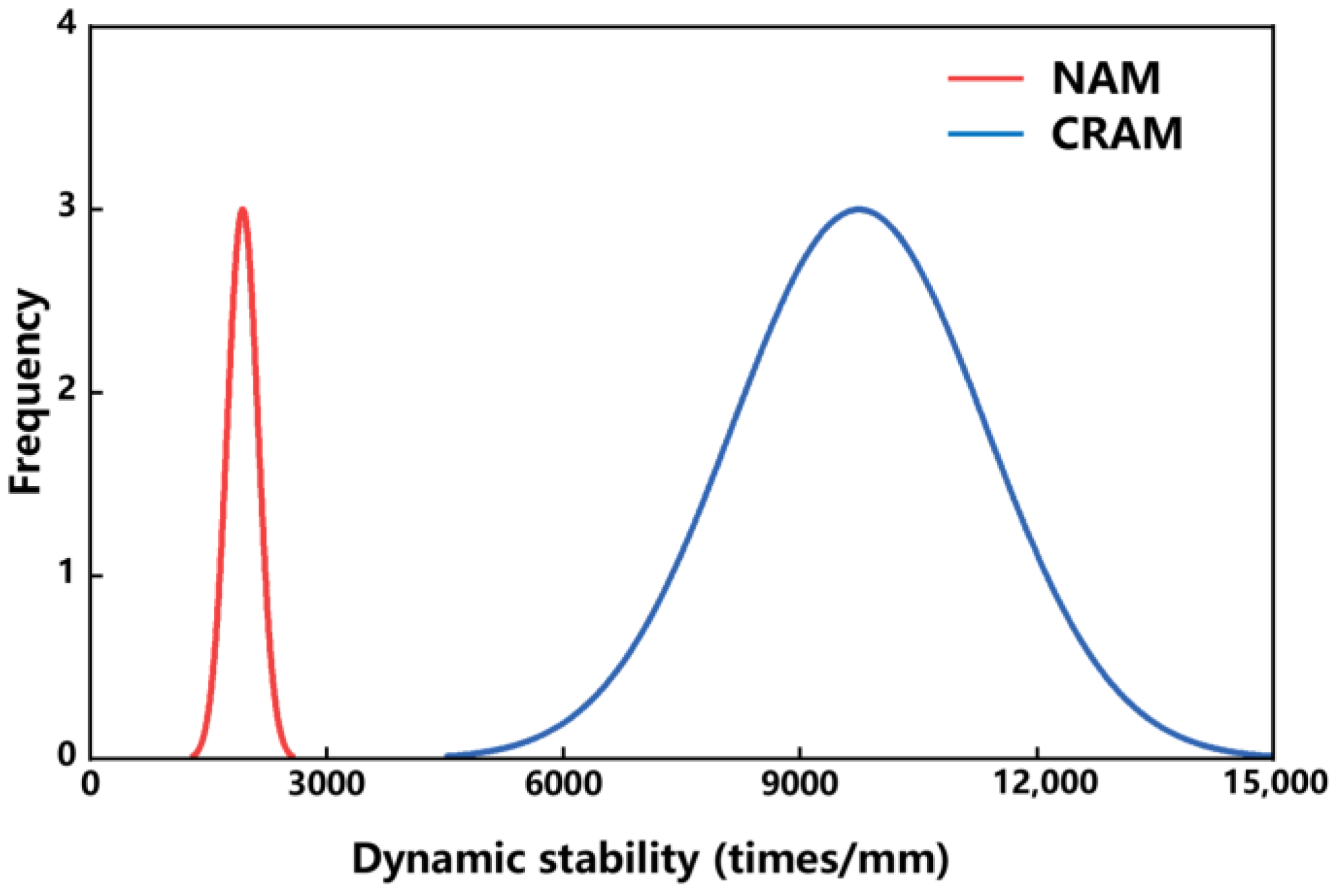 NAM
CRAM

Frequency

4
3
2
1
0

0
3000
6000
9000
12,000
15,000

Dynamic stability (times/mm)